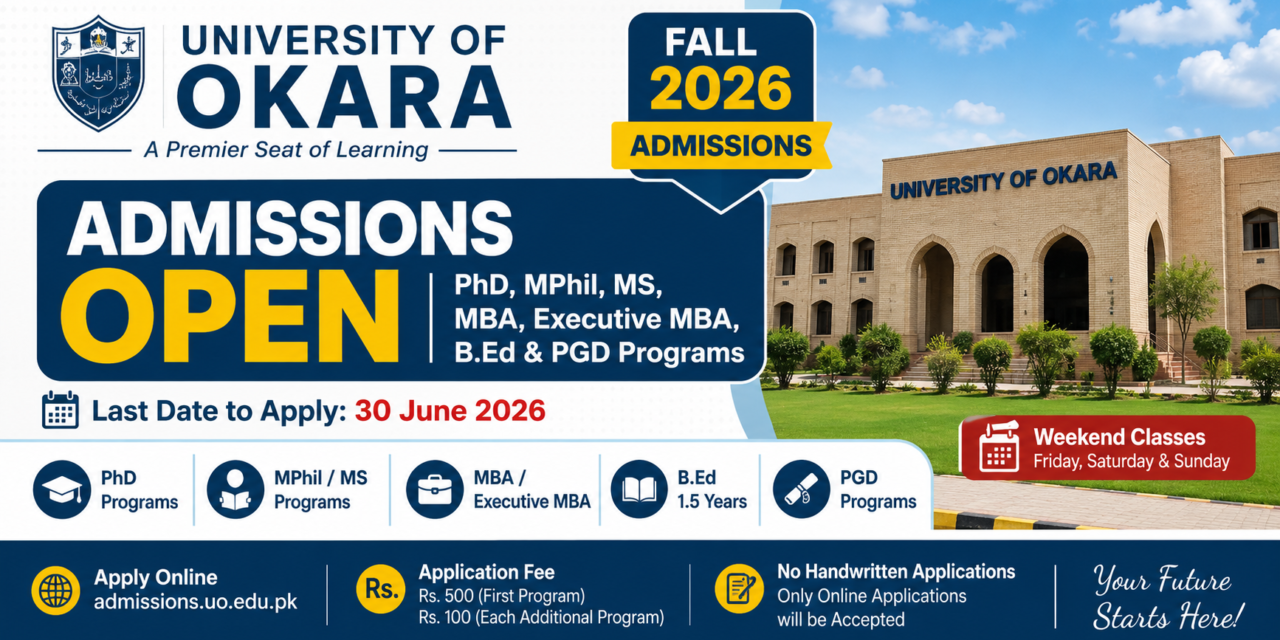 UNIVERSITY OF OKARA
A Premier Seat of Learning

FALL 2026 ADMISSIONS

UNIVERSITY OF OKARA

ADMISSIONS OPEN

PhD, MPhil, MS, MBA, Executive MBA, B.Ed & PGD Programs

Last Date to Apply: 30 June 2026

Weekend Classes
Friday, Saturday & Sunday

PhD Programs

MPhil / MS Programs

MBA / Executive MBA

B.Ed 1.5 Years

PGD Programs

Apply Online
admissions.uo.edu.pk

Rs.

Application Fee
Rs. 500 (First Program)
Rs. 100 (Each Additional Program)

No Handwritten Applications
Only Online Applications will be Accepted

Your Future Starts Here!